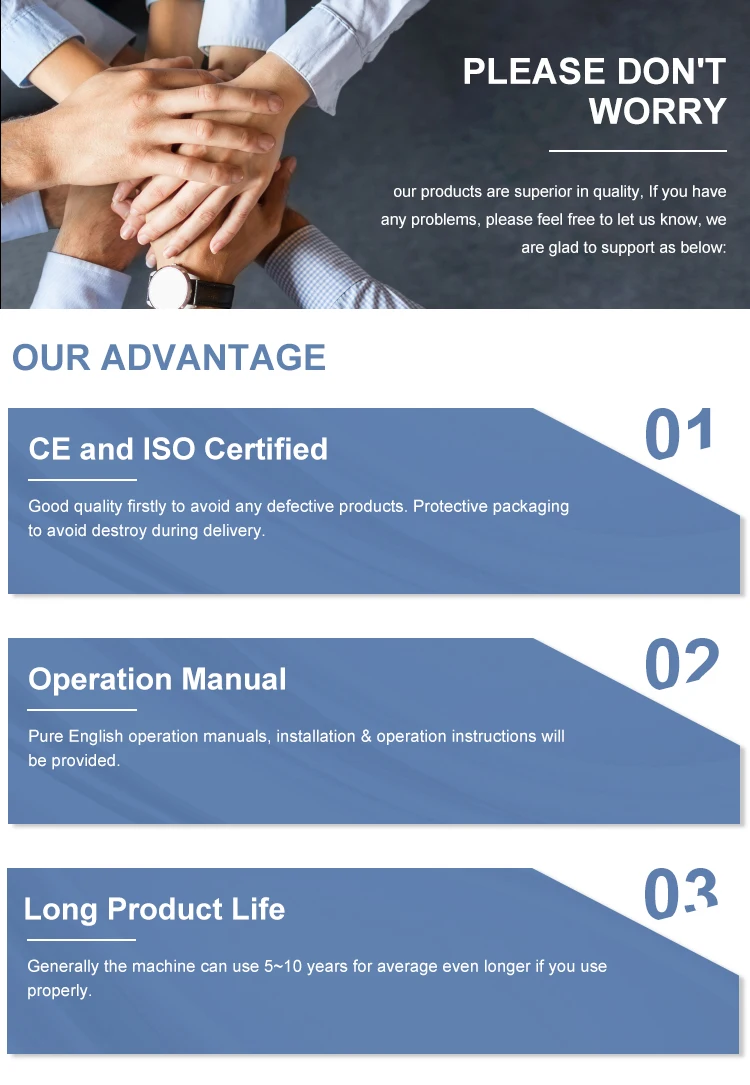 PLEASE DON'T WORRY

our products are superior in quality, If you have any problems, please feel free to let us know, we are glad to support as below:

OUR ADVANTAGE

01

CE and ISO Certified

Good quality firstly to avoid any defective products. Protective packaging to avoid destroy during delivery.

02

Operation Manual

Pure English operation manuals, installation & operation instructions will be provided.

03

Long Product Life

Generally the machine can use 5~10 years for average even longer if you use properly.